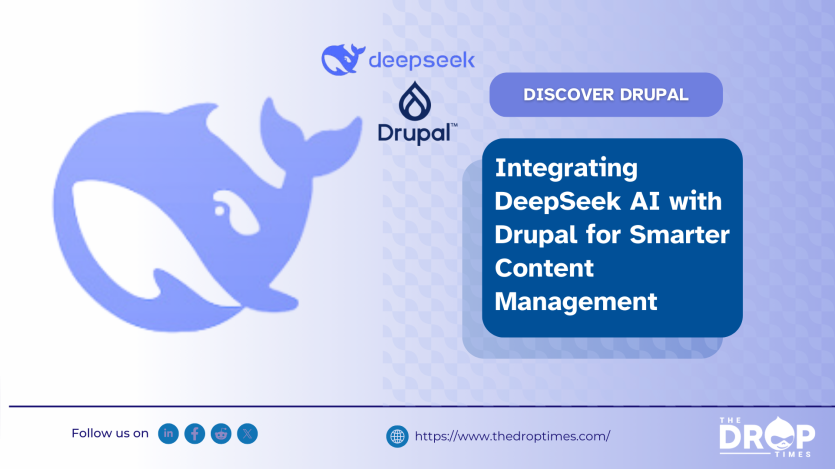 deepseek

Drupal™

DISCOVER DRUPAL

Integrating DeepSeek AI with Drupal for Smarter Content Management

Follow us on

https://www.thedroptimes.com/

THE DROP TIMES